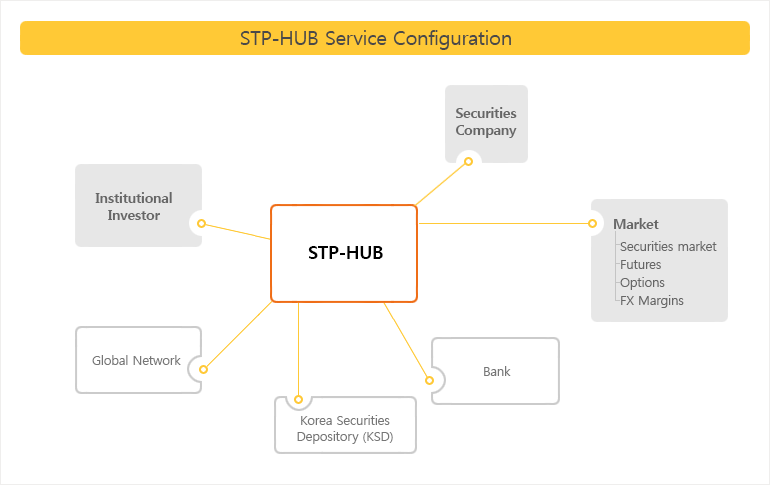 STP-HUB Service Configuration

Securities Company

Institutional Investor

STP-HUB

Market
Securities market
Futures
Options
FX Margins

Global Network

Bank

Korea Securities Depository (KSD)